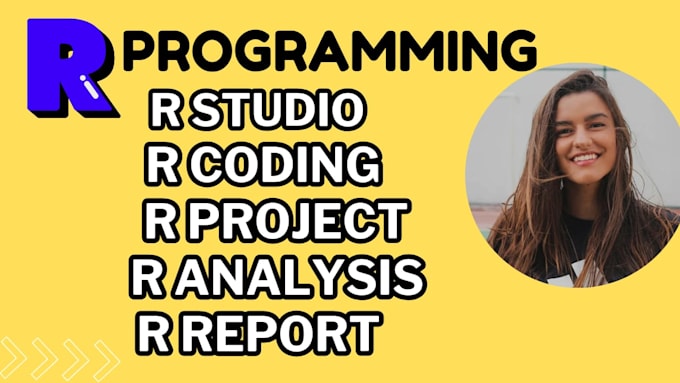 R PROGRAMMING
R STUDIO
R CODING
R PROJECT
R ANALYSIS
R REPORT